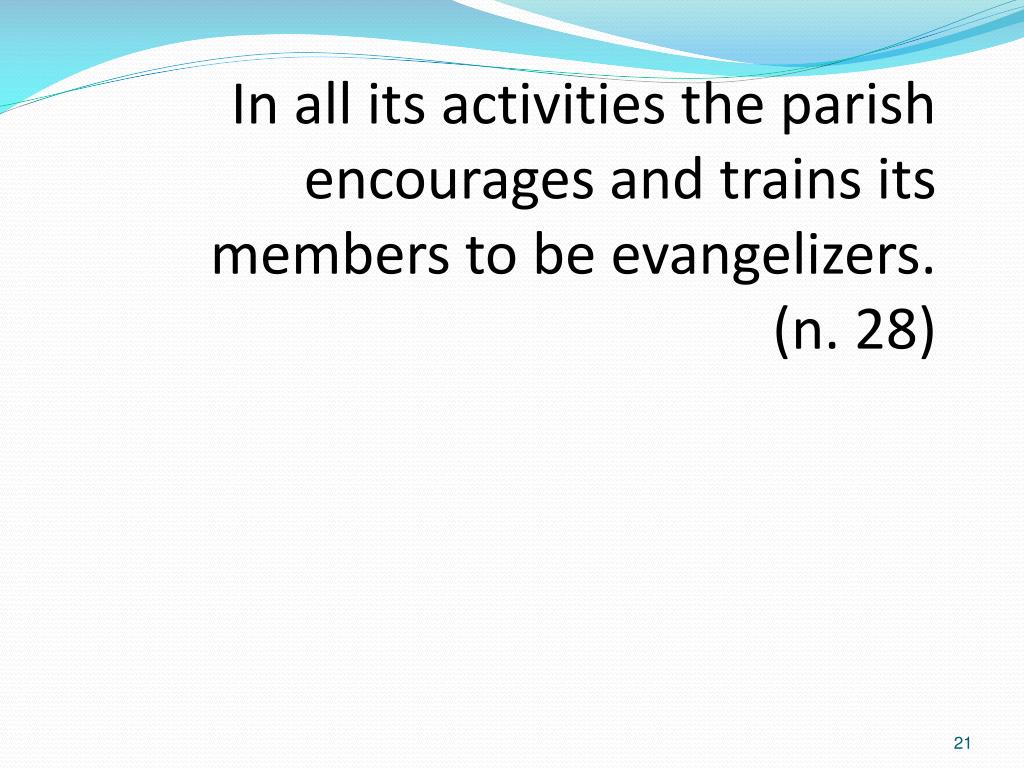 In all its activities the parish encourages and trains its members to be evangelizers. (n. 28)

21